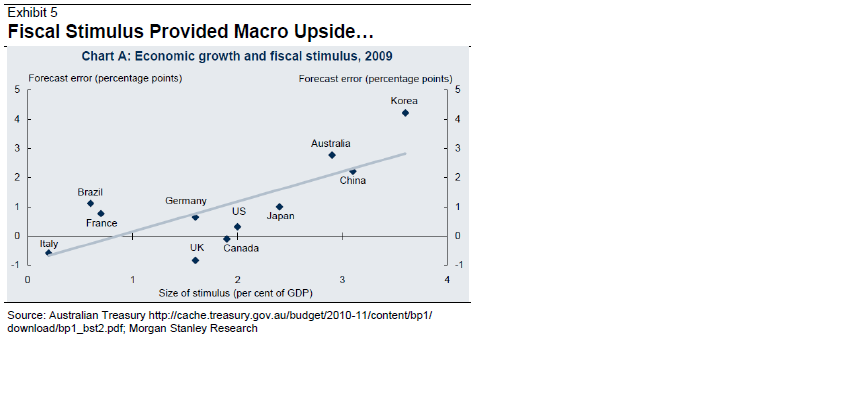 Exhibit 5
Fiscal Stimulus Provided Macro Upside…

Chart A: Economic growth and fiscal stimulus, 2009

Forecast error (percentage points)

Forecast error (percentage points)

5
4
3
2
1
0
-1

5
4
3
2
1
0
-1

Korea
Australia
China
Brazil
France
Germany
US
Japan
Italy
UK
Canada

0
1
2
3
4

Size of stimulus (per cent of GDP)

Source: Australian Treasury http://cache.treasury.gov.au/budget/2010-11/content/bp1/download/bp1_bst2.pdf; Morgan Stanley Research